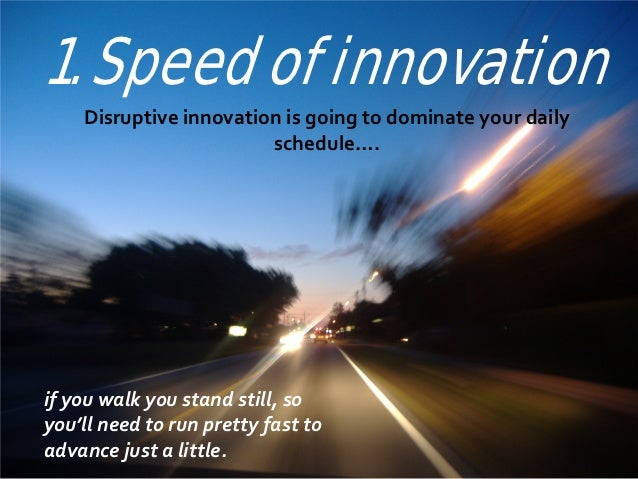 1. Speed of innovation

Disruptive innovation is going to dominate your daily schedule….

if you walk you stand still, so you'll need to run pretty fast to advance just a little.